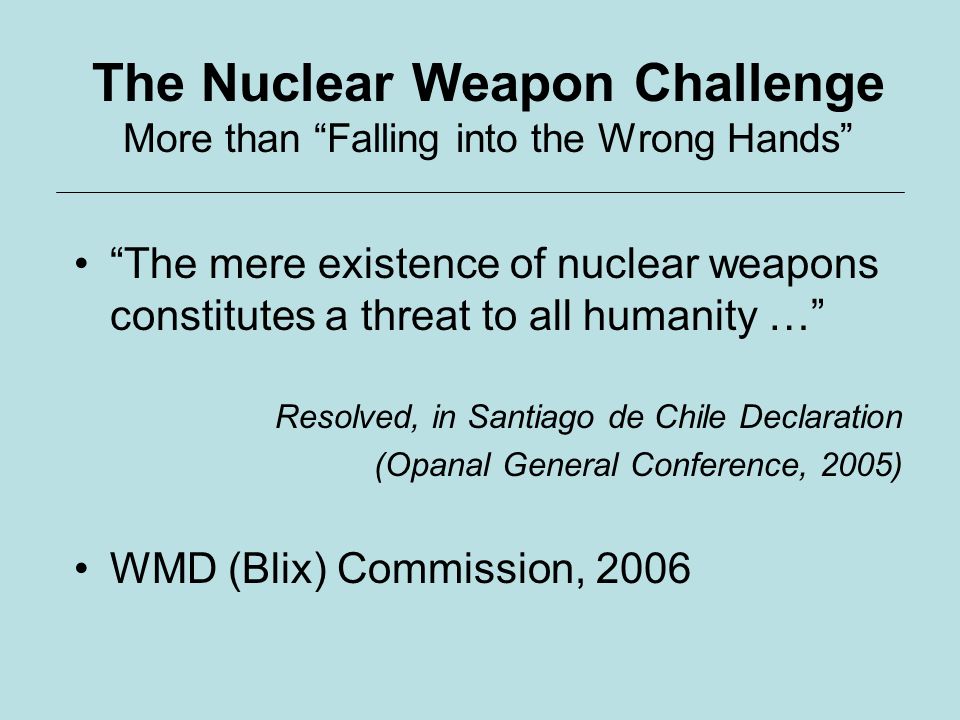 The Nuclear Weapon Challenge
More than “Falling into the Wrong Hands”

• “The mere existence of nuclear weapons constitutes a threat to all humanity …”

Resolved, in Santiago de Chile Declaration
(Opanal General Conference, 2005)

• WMD (Blix) Commission, 2006